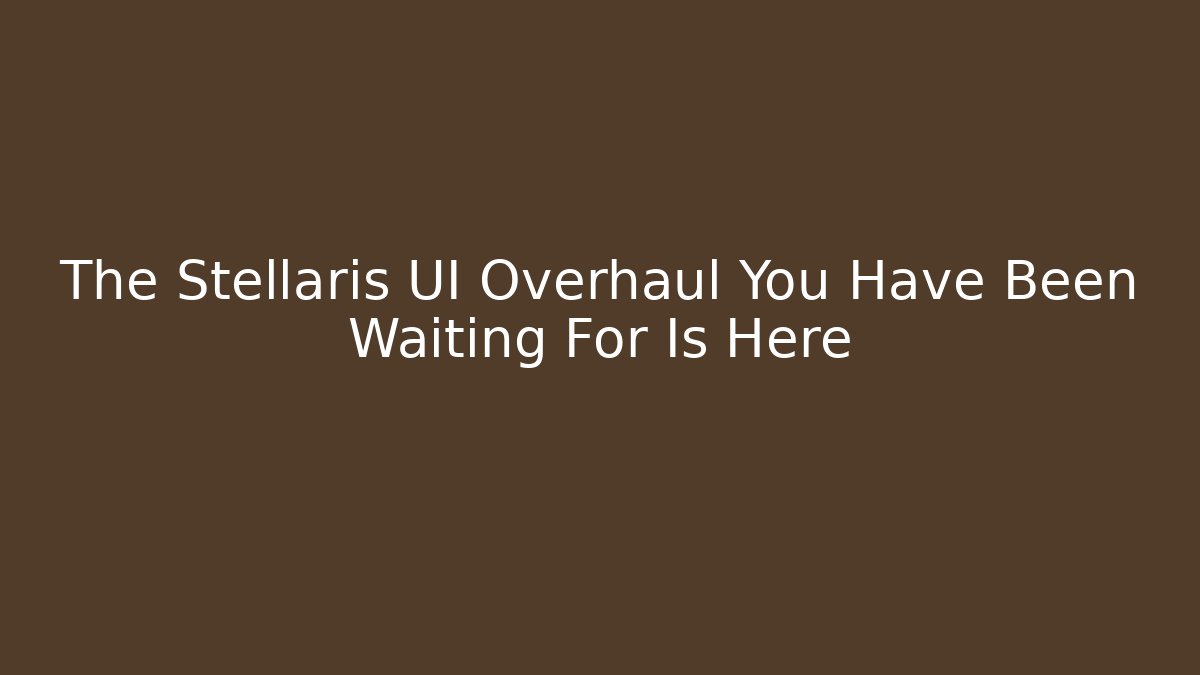 The Stellaris UI Overhaul You Have Been Waiting For Is Here